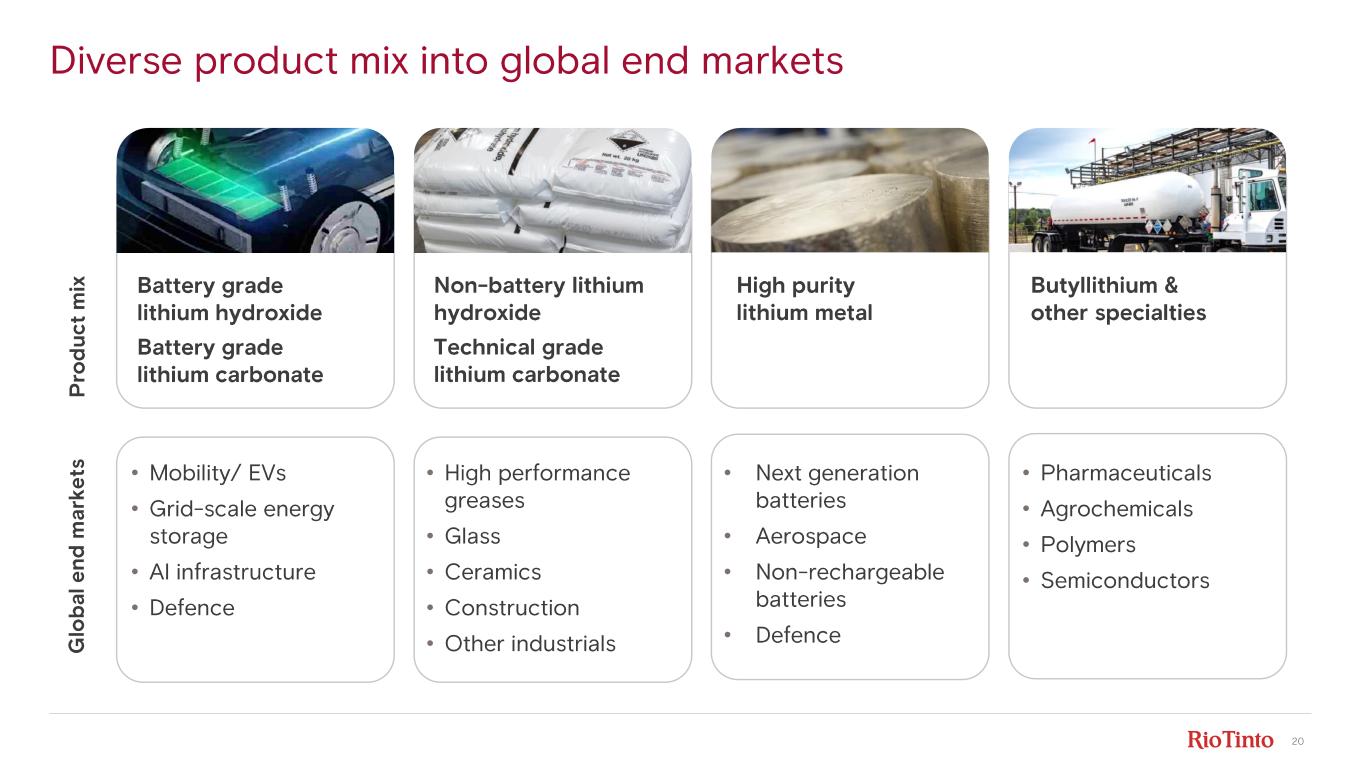 Diverse product mix into global end markets

Product mix

Battery grade lithium hydroxide

Battery grade lithium carbonate

Non-battery lithium hydroxide

Technical grade lithium carbonate

High purity lithium metal

Butyllithium & other specialties

Global end markets

• Mobility/ EVs
• Grid-scale energy storage
• AI infrastructure
• Defence

• High performance greases
• Glass
• Ceramics
• Construction
• Other industrials

• Next generation batteries
• Aerospace
• Non-rechargeable batteries
• Defence

• Pharmaceuticals
• Agrochemicals
• Polymers
• Semiconductors

RioTinto 20